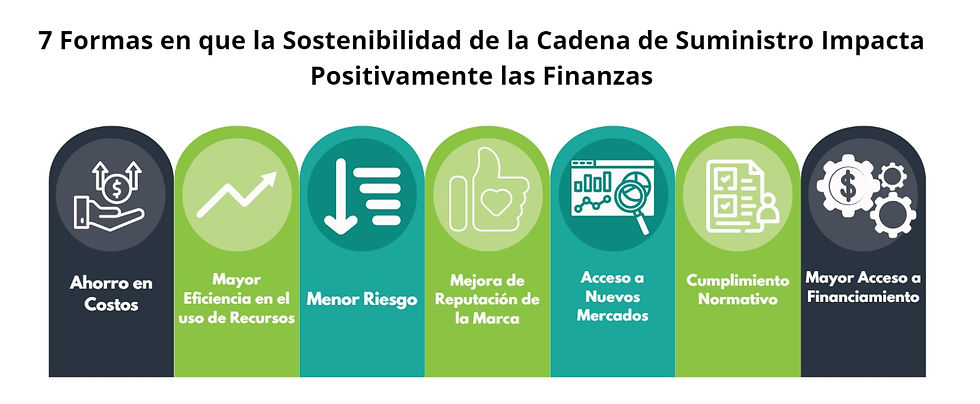 7 Formas en que la Sostenibilidad de la Cadena de Suministro Impacta Positivamente las Finanzas

Ahorro en Costos

Mayor Eficiencia en el uso de Recursos

Menor Riesgo

Mejora de Reputación de la Marca

Acceso a Nuevos Mercados

Cumplimiento Normativo

Mayor Acceso a Financiamiento